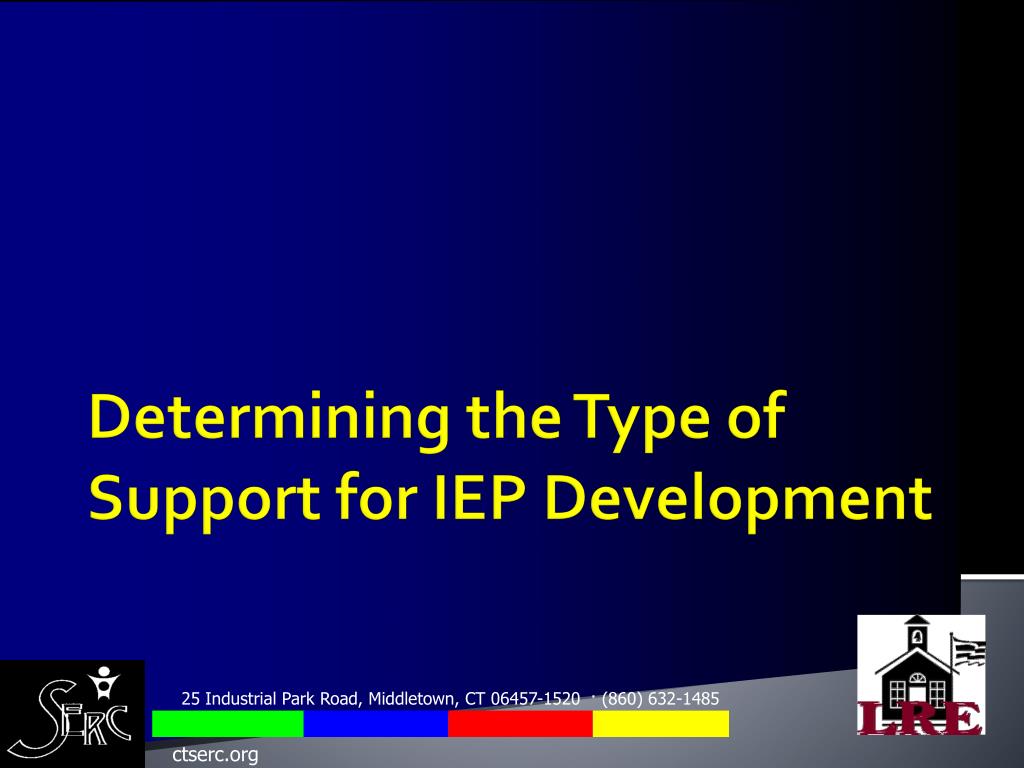 Determining the Type of Support for IEP Development

SERC

25 Industrial Park Road, Middletown, CT 06457-1520 · (860) 632-1485

ctserc.org

LRE